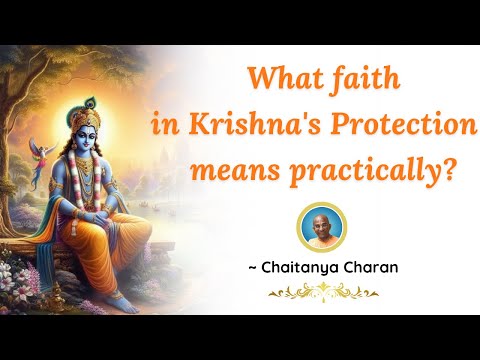 What faith in Krishna's Protection means practically?

~ Chaitanya Charan